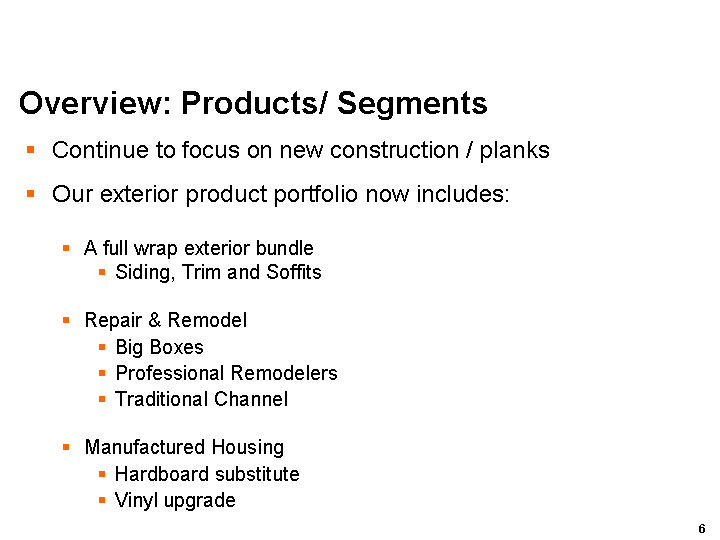 Overview: Products/ Segments

- Continue to focus on new construction / planks
- Our exterior product portfolio now includes:
  - A full wrap exterior bundle
    - Siding, Trim and Soffits
  - Repair & Remodel
    - Big Boxes
    - Professional Remodelers
    - Traditional Channel
  - Manufactured Housing
    - Hardboard substitute
    - Vinyl upgrade

6